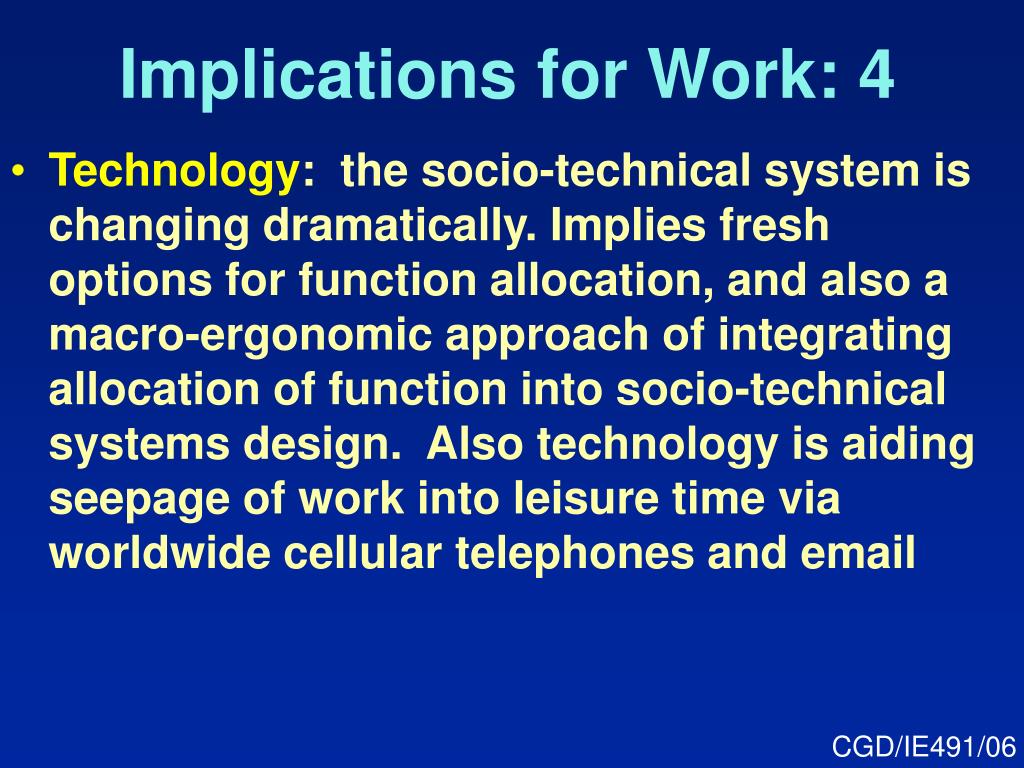 Implications for Work: 4

• Technology: the socio-technical system is changing dramatically. Implies fresh options for function allocation, and also a macro-ergonomic approach of integrating allocation of function into socio-technical systems design. Also technology is aiding seepage of work into leisure time via worldwide cellular telephones and email

CGD/IE491/06